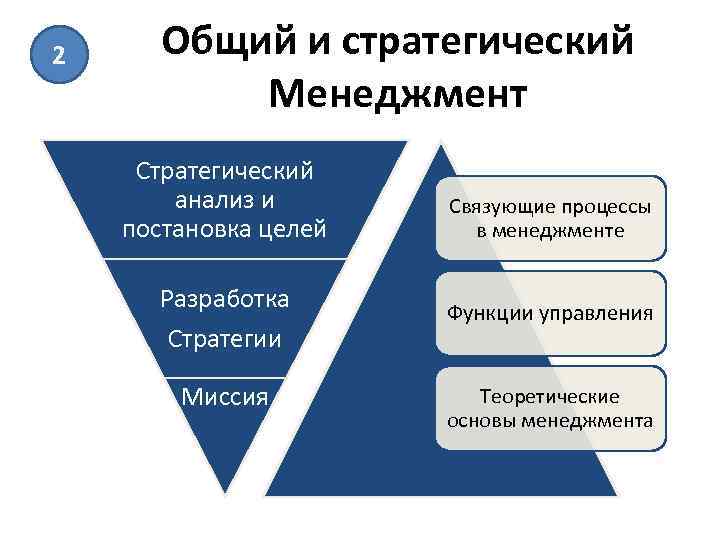 2

Общий и стратегический Менеджмент

Стратегический анализ и постановка целей

Разработка Стратегии

Миссия

Связующие процессы в менеджменте

Функции управления

Теоретические основы менеджмента